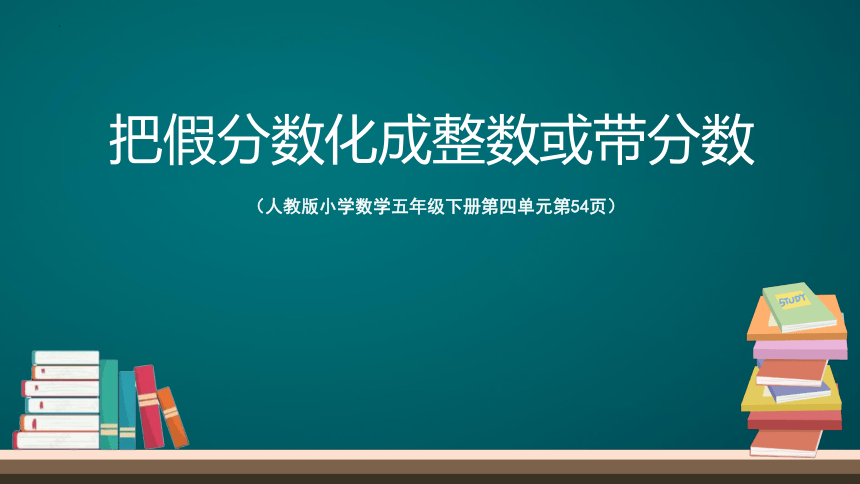 把假分数化成整数或带分数

（人教版小学数学五年级下册第四单元第54页）

STUDY